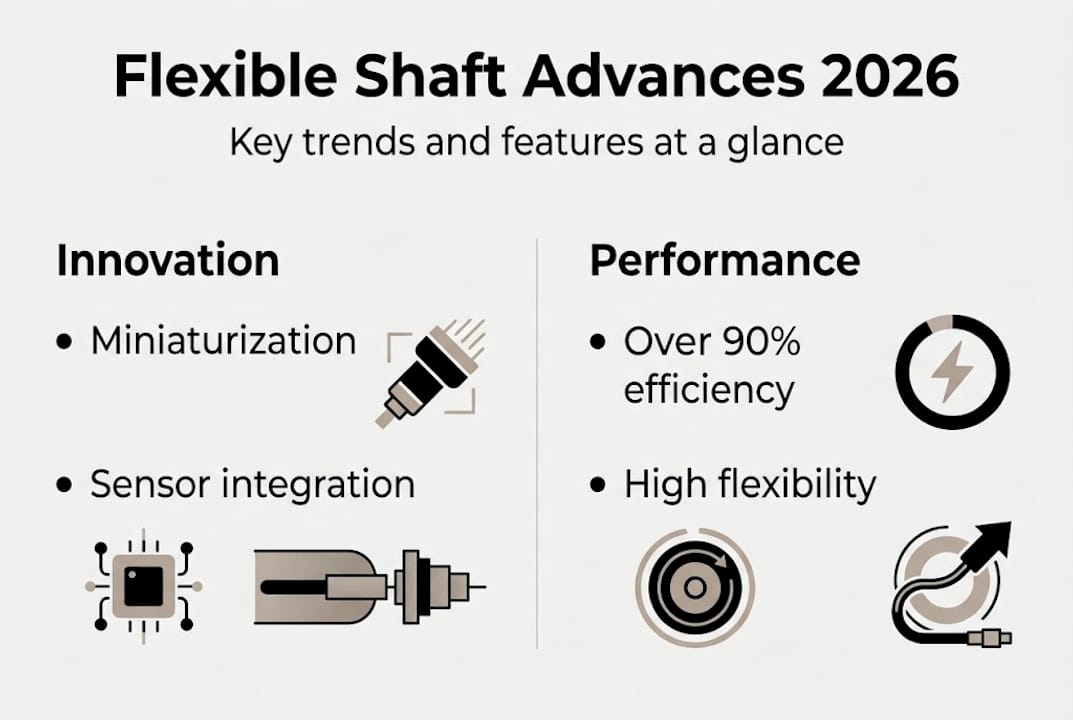 Flexible Shaft Advances 2026

Key trends and features at a glance

Innovation

• Miniaturization

• Sensor integration

Performance

• Over 90% efficiency

• High flexibility